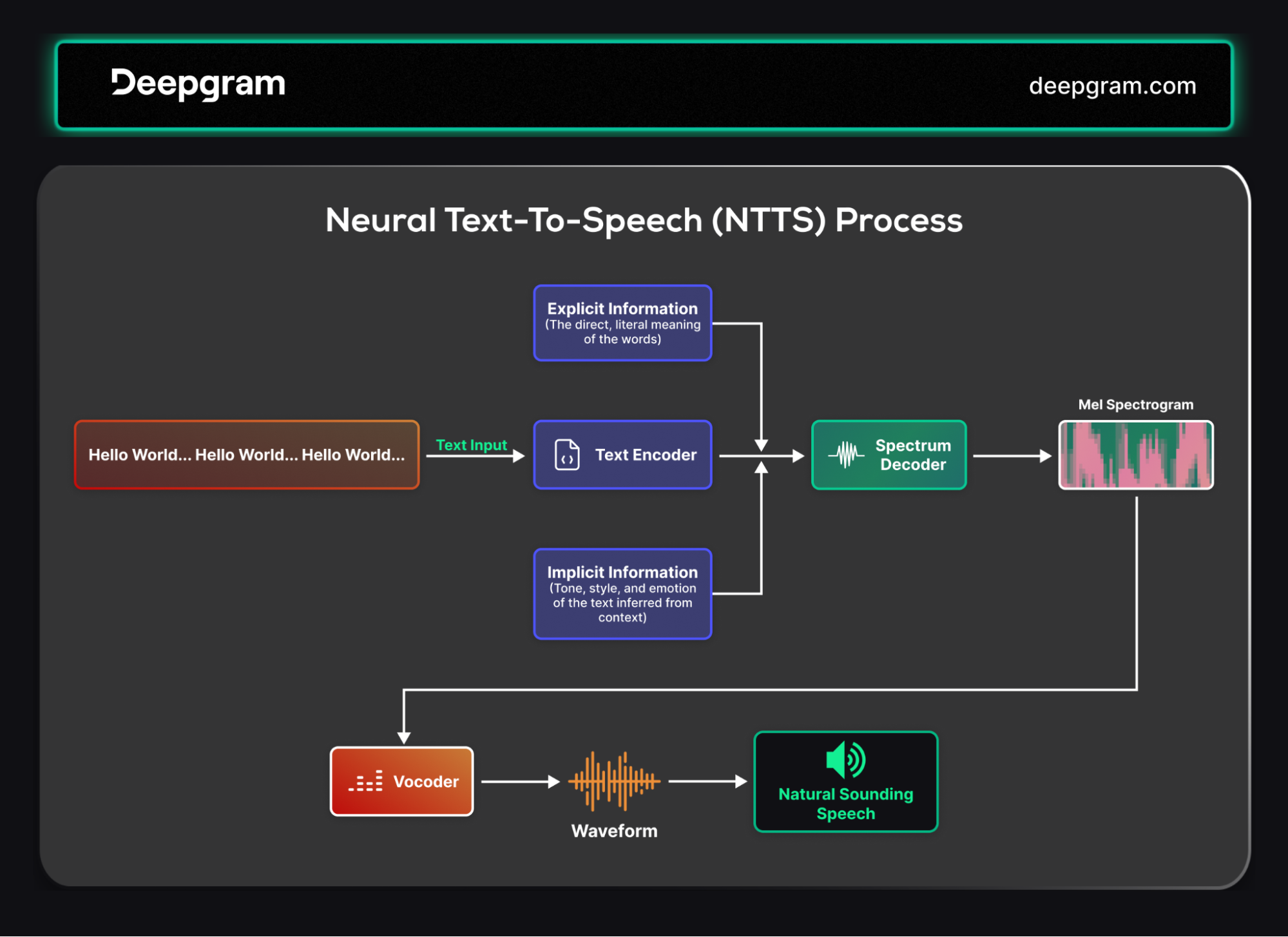 Deepgram

deepgram.com

Neural Text-To-Speech (NTTS) Process

Explicit Information
(The direct, literal meaning of the words)

Hello World... Hello World... Hello World...

Text Input

Text Encoder

Spectrum Decoder

Mel Spectrogram

Implicit Information
(Tone, style, and emotion of the text inferred from context)

Vocoder

Waveform

Natural Sounding Speech